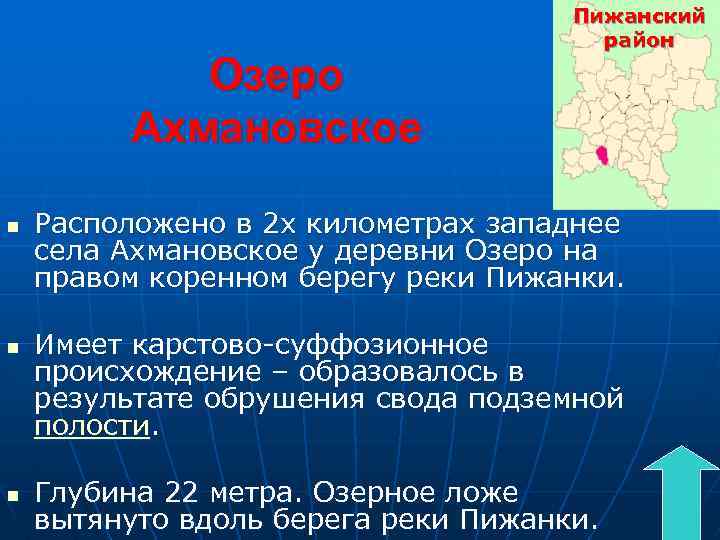 Пижанский район

Озеро Ахмановское

Расположено в 2х километрах западнее села Ахмановское у деревни Озеро на правом коренном берегу реки Пижанки.

Имеет карстово-суффозионное происхождение – образовалось в результате обрушения свода подземной полости.

Глубина 22 метра. Озерное ложе вытянуто вдоль берега реки Пижанки.